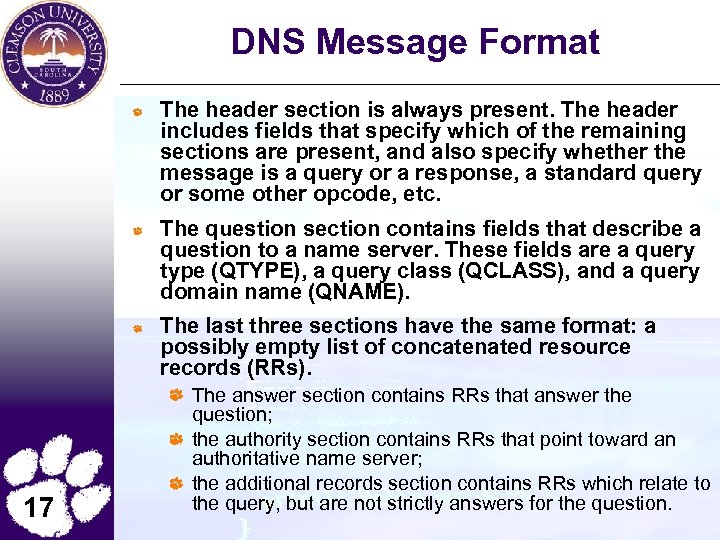 CLEMSON UNIVERSITY
SOUTH CAROLINA
1889

DNS Message Format

The header section is always present. The header includes fields that specify which of the remaining sections are present, and also specify whether the message is a query or a response, a standard query or some other opcode, etc.

The question section contains fields that describe a question to a name server. These fields are a query type (QTYPE), a query class (QCLASS), and a query domain name (QNAME).

The last three sections have the same format: a possibly empty list of concatenated resource records (RRs).

The answer section contains RRs that answer the question;

the authority section contains RRs that point toward an authoritative name server;

the additional records section contains RRs which relate to the query, but are not strictly answers for the question.

17